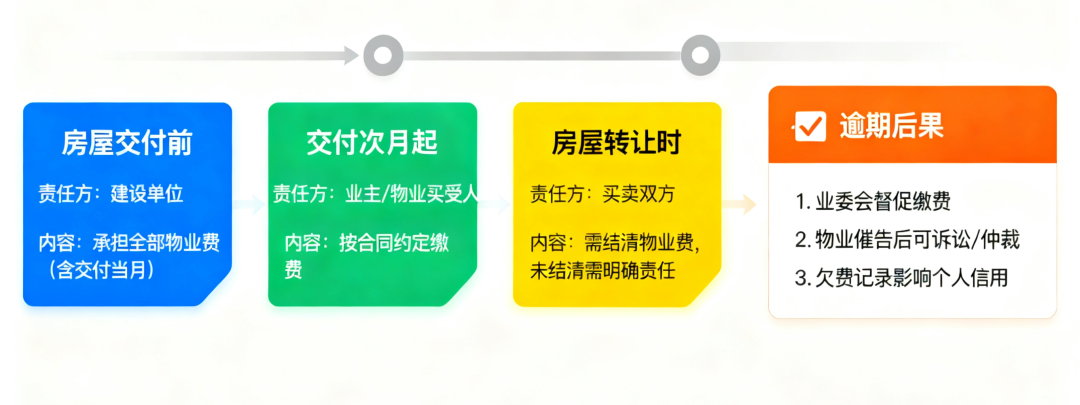 房屋交付前

责任方：建设单位

内容：承担全部物业费（含交付当月）

交付次月起

责任方：业主/物业买受人

内容：按合同约定缴费

房屋转让时

责任方：买卖双方

内容：需结清物业费，未结清需明确责任

逾期后果

1. 业委会督促缴费

2. 物业催告后可诉讼/仲裁

3. 欠费记录影响个人信用